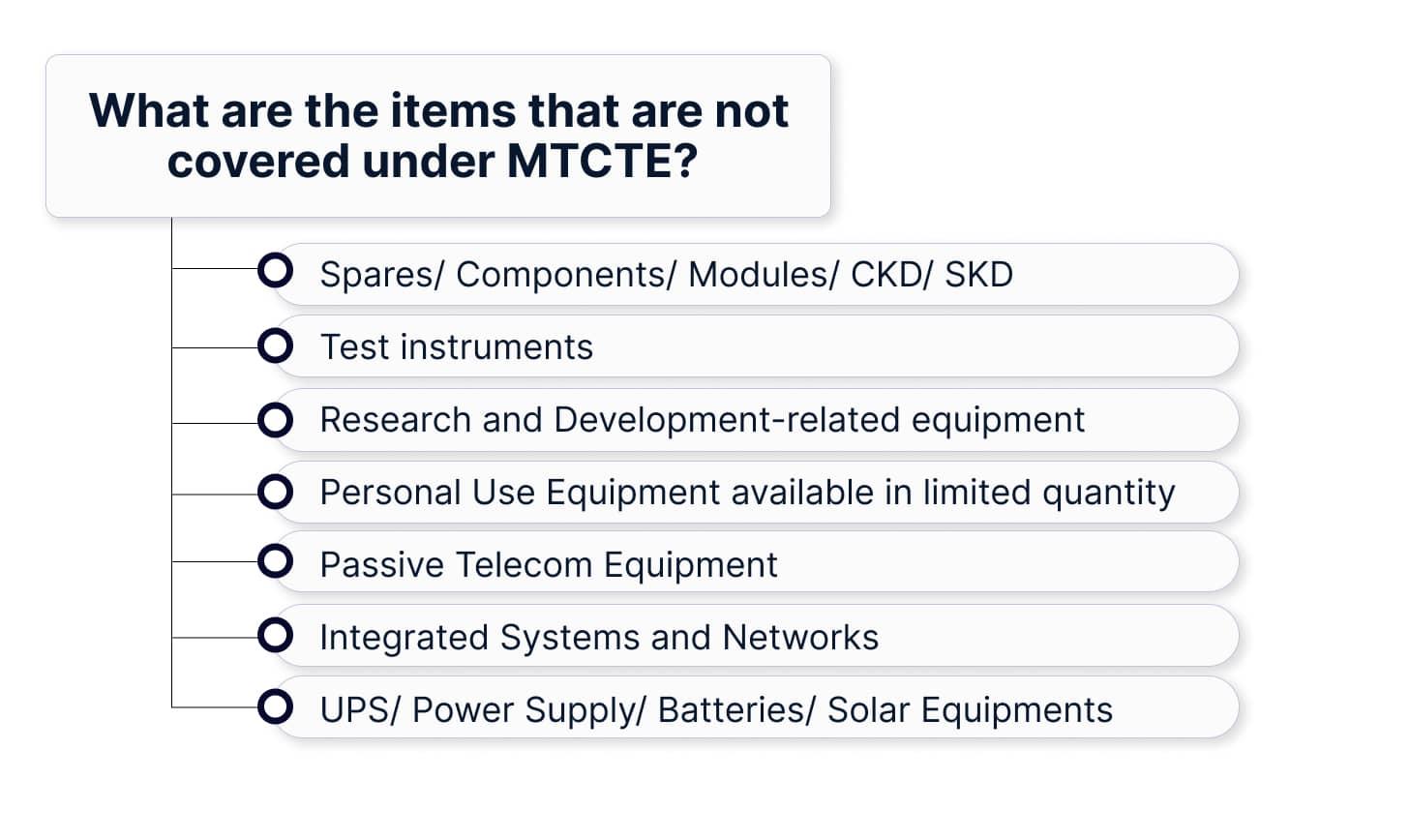 What are the items that are not covered under MTCTE?

Spares/ Components/ Modules/ CKD/ SKD

Test instruments

Research and Development-related equipment

Personal Use Equipment available in limited quantity

Passive Telecom Equipment

Integrated Systems and Networks

UPS/ Power Supply/ Batteries/ Solar Equipments